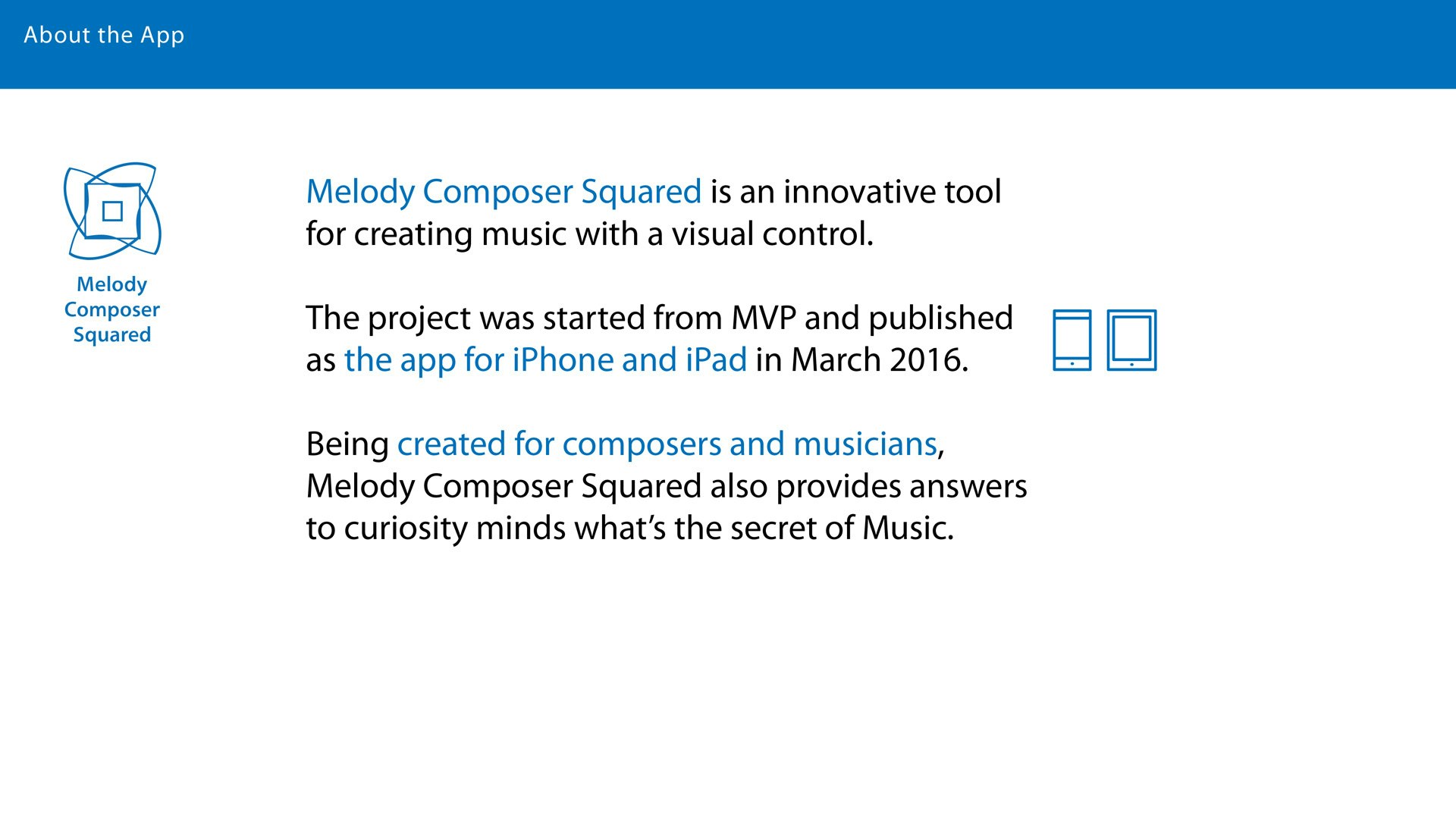 About the App

Melody Composer Squared

Melody Composer Squared is an innovative tool for creating music with a visual control.

The project was started from MVP and published as the app for iPhone and iPad in March 2016.

Being created for composers and musicians, Melody Composer Squared also provides answers to curiosity minds what's the secret of Music.